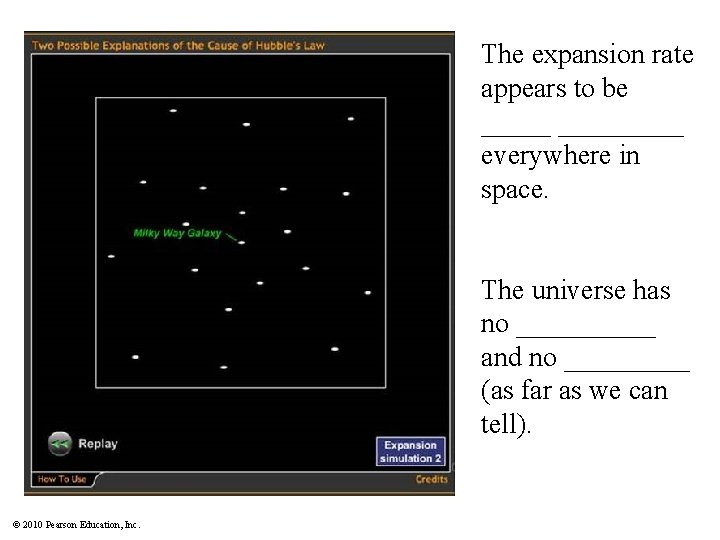 Two Possible Explanations of the Cause of Hubble's Law

Milky Way Galaxy

Replay

Expansion simulation 2

How To Use

Credits

The expansion rate appears to be _____ _________ everywhere in space.

The universe has no __________ and no _________ (as far as we can tell).

© 2010 Pearson Education, Inc.